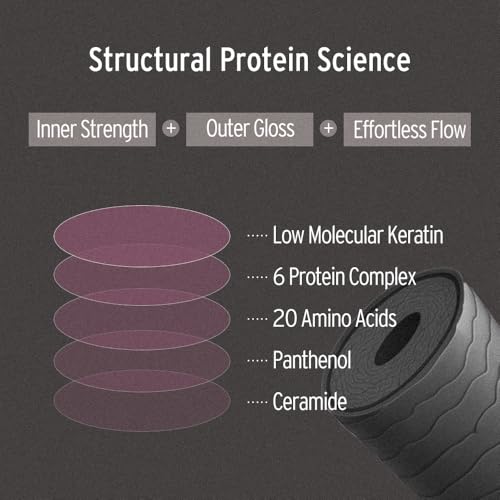 Structural Protein Science

Inner Strength + Outer Gloss + Effortless Flow

Low Molecular Keratin
6 Protein Complex
20 Amino Acids
Panthenol
Ceramide